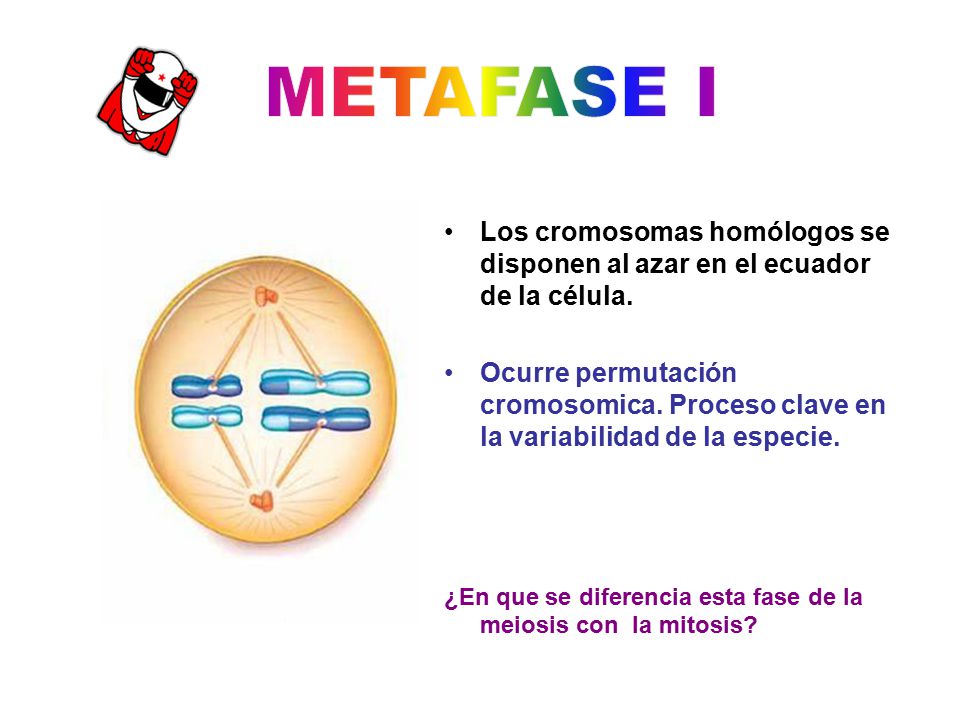 METAFASE I

• Los cromosomas homólogos se disponen al azar en el ecuador de la célula.

• Ocurre permutación cromosomica. Proceso clave en la variabilidad de la especie.

¿En que se diferencia esta fase de la meiosis con la mitosis?